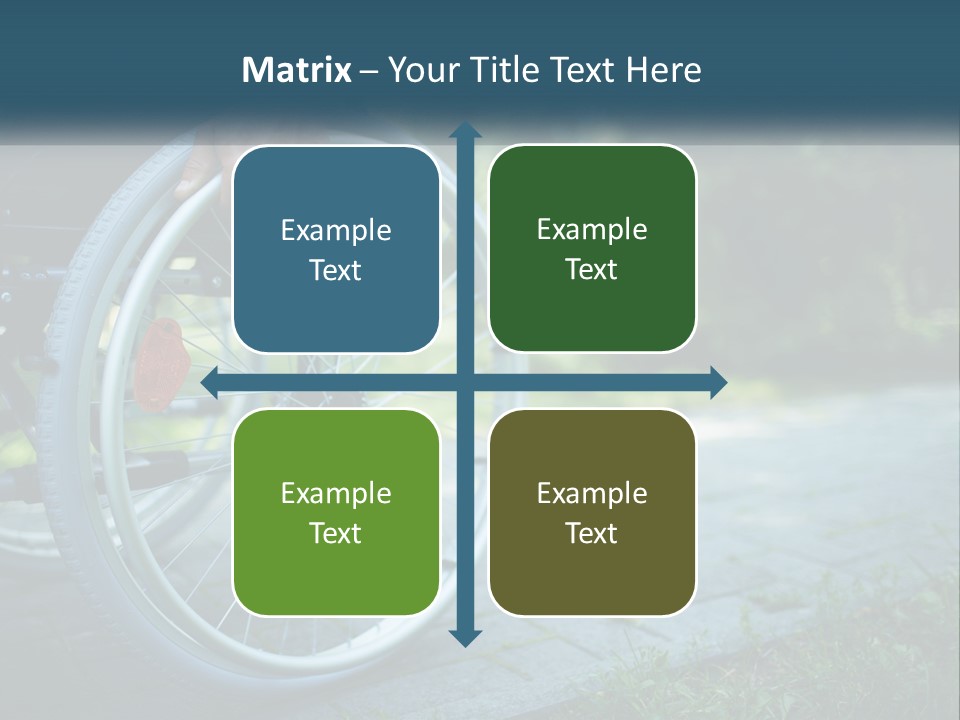 Matrix – Your Title Text Here

Example Text

Example Text

Example Text

Example Text